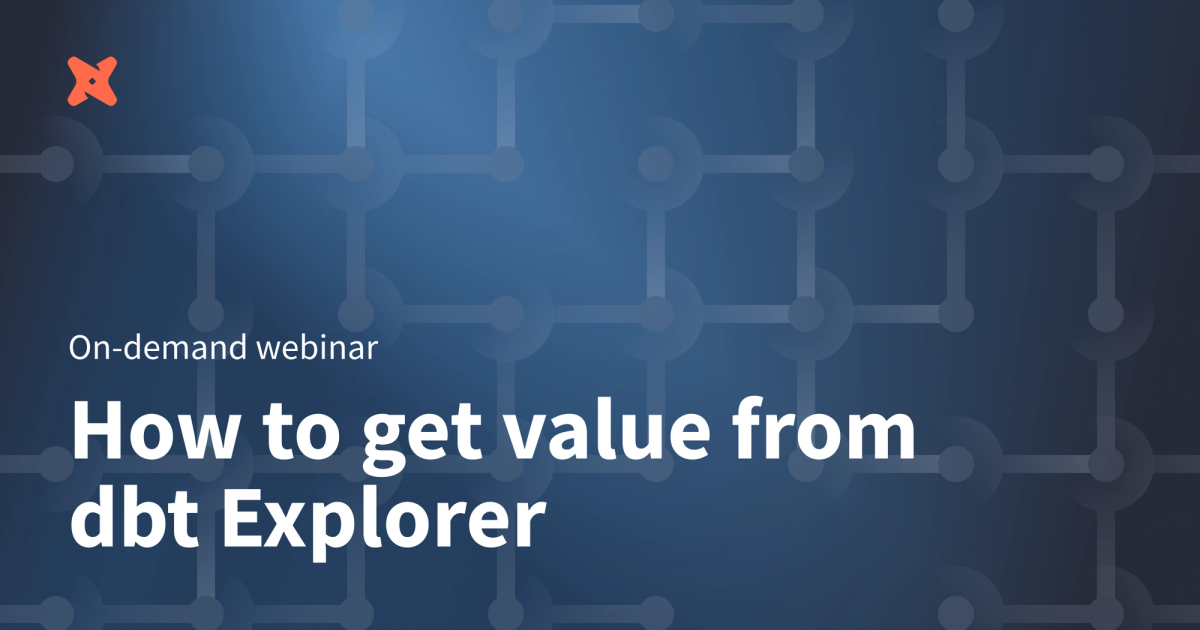 On-demand webinar

How to get value from dbt Explorer